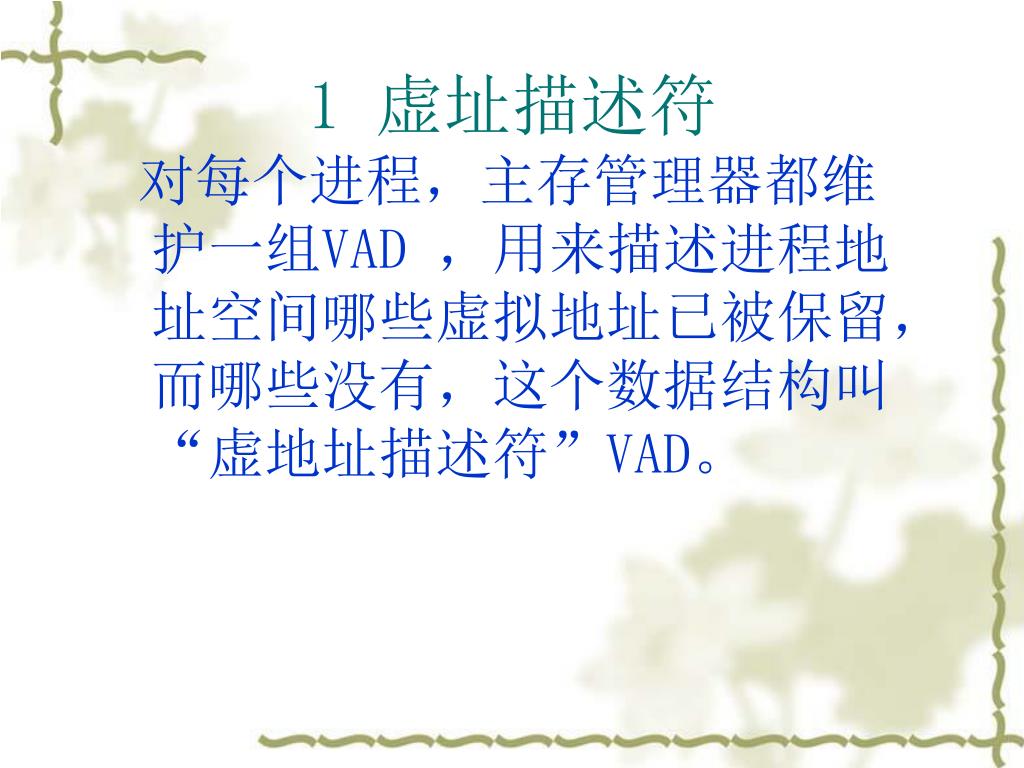 1 虚址描述符

对每个进程，主存管理器都维护一组VAD ，用来描述进程地址空间哪些虚拟地址已被保留，而哪些没有，这个数据结构叫“虚地址描述符”VAD。